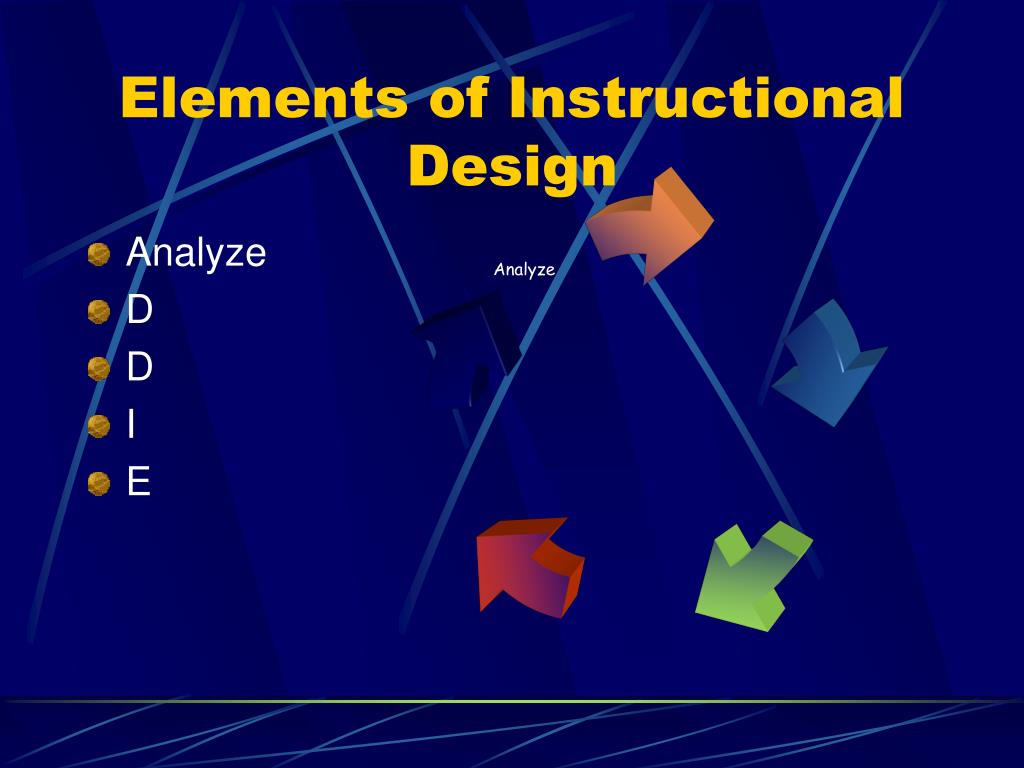 Elements of Instructional Design

Analyze
D
D
I
E

Analyze